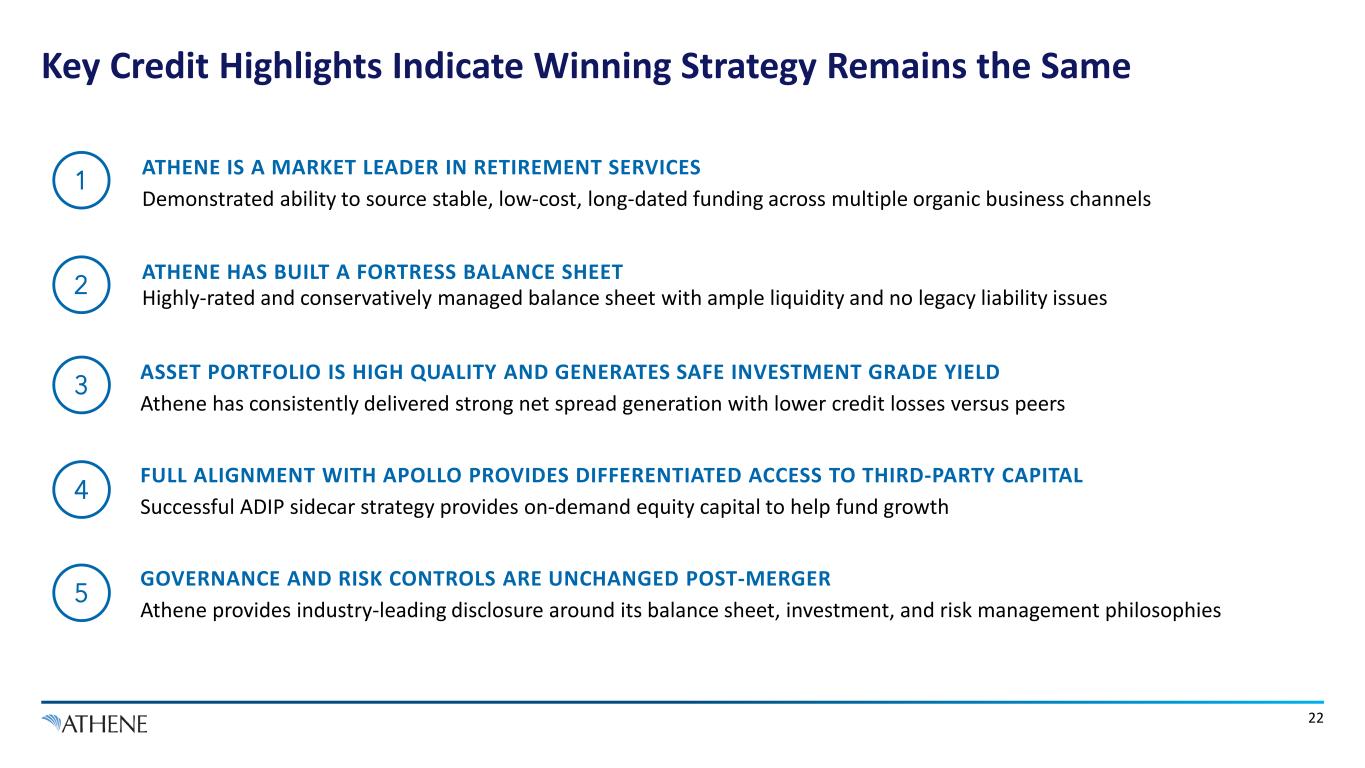 Key Credit Highlights Indicate Winning Strategy Remains the Same

1
ATHENE IS A MARKET LEADER IN RETIREMENT SERVICES
Demonstrated ability to source stable, low-cost, long-dated funding across multiple organic business channels

2
ATHENE HAS BUILT A FORTRESS BALANCE SHEET
Highly-rated and conservatively managed balance sheet with ample liquidity and no legacy liability issues

3
ASSET PORTFOLIO IS HIGH QUALITY AND GENERATES SAFE INVESTMENT GRADE YIELD
Athene has consistently delivered strong net spread generation with lower credit losses versus peers

4
FULL ALIGNMENT WITH APOLLO PROVIDES DIFFERENTIATED ACCESS TO THIRD-PARTY CAPITAL
Successful ADIP sidecar strategy provides on-demand equity capital to help fund growth

5
GOVERNANCE AND RISK CONTROLS ARE UNCHANGED POST-MERGER
Athene provides industry-leading disclosure around its balance sheet, investment, and risk management philosophies

ATHENE
22